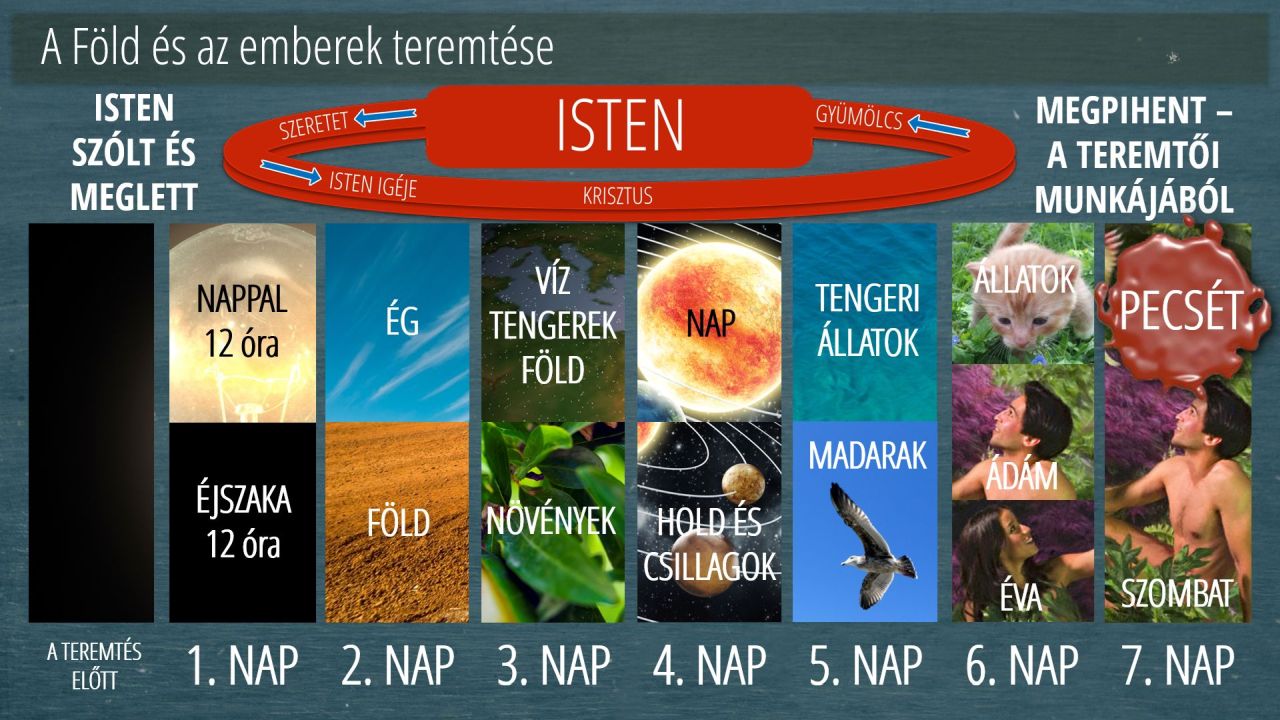 A Föld és az emberek teremtése

ISTEN SZÓLT ÉS MEGLETT

SZERETET

ISTEN

GYÜMÖLCS

ISTEN IGÉJE

KRISZTUS

MEGPIHENT – A TEREMTŐI MUNKÁJÁBÓL

NAPPAL 12 óra

ÉJSZAKA 12 óra

ÉG

FÖLD

VÍZ TENGEREK FÖLD

NÖVÉNYEK

NAP

HOLD ÉS CSILLAGOK

TENGERI ÁLLATOK

MADARAK

ÁLLATOK

ÁDÁM

ÉVA

PECSÉT

SZOMBAT

A TEREMTÉS ELŐTT

1. NAP

2. NAP

3. NAP

4. NAP

5. NAP

6. NAP

7. NAP